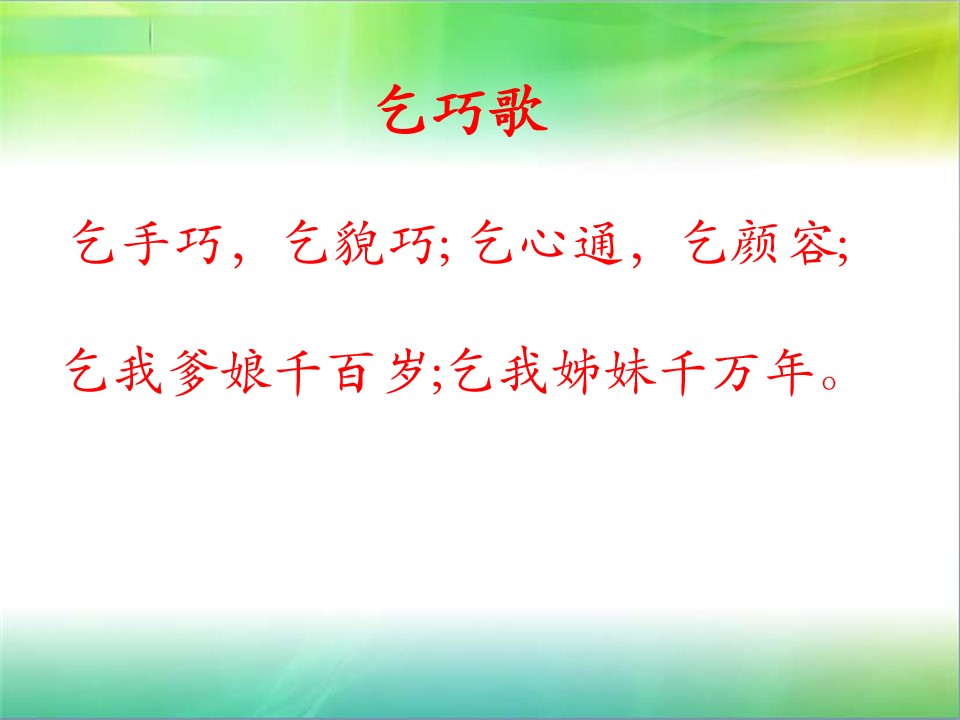 乞巧歌

乞手巧，乞貌巧;乞心通，乞颜容;

乞我爹娘千百岁;乞我姊妹千万年。